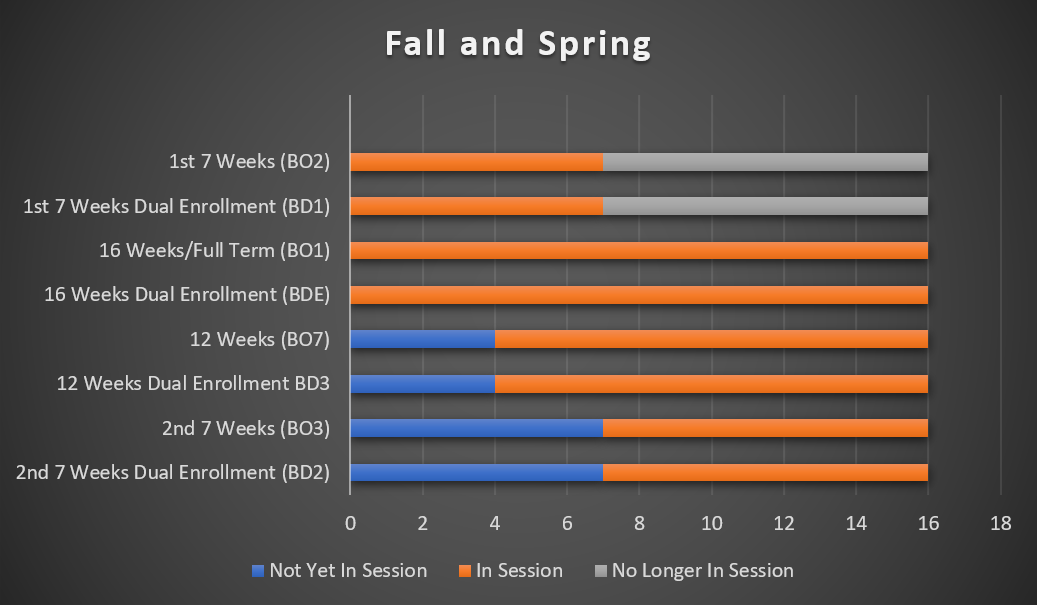 Fall and Spring

1st 7 Weeks (BO2)
1st 7 Weeks Dual Enrollment (BD1)
16 Weeks/Full Term (BO1)
16 Weeks Dual Enrollment (BDE)
12 Weeks (BO7)
12 Weeks Dual Enrollment BD3
2nd 7 Weeks (BO3)
2nd 7 Weeks Dual Enrollment (BD2)

0 2 4 6 8 10 12 14 16 18

Not Yet In Session
In Session
No Longer In Session